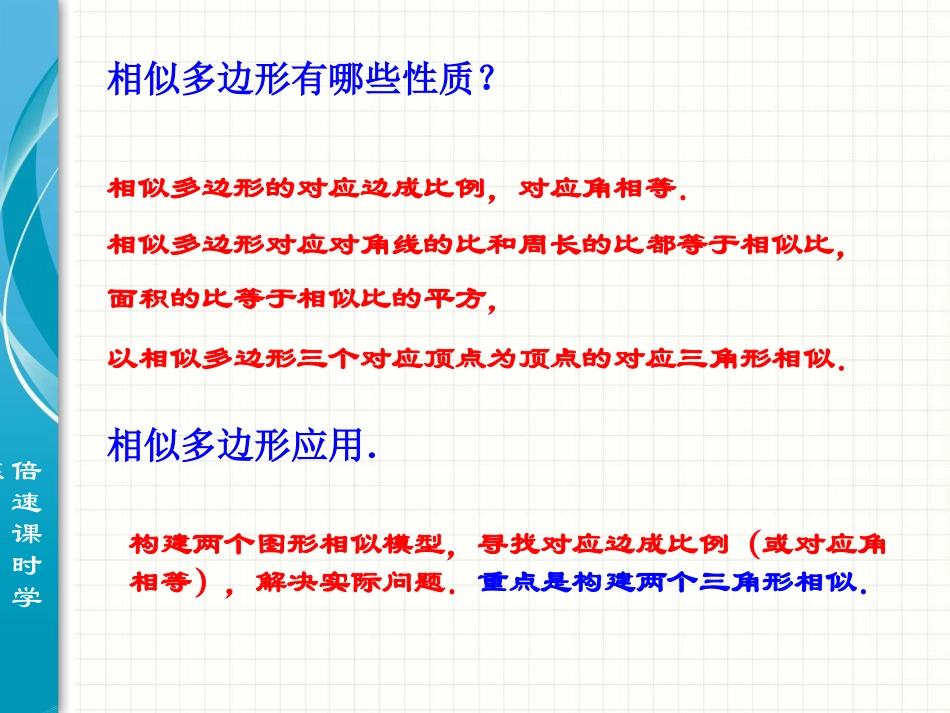 相似多边形有哪些性质？

相似多边形的对应边成比例，对应角相等.

相似多边形对应对角线的比和周长的比都等于相似比，

面积的比等于相似比的平方，

以相似多边形三个对应顶点为顶点的对应三角形相似.

相似多边形应用.

构建两个图形相似模型，寻找对应边成比例（或对应角相等），解决实际问题. 重点是构建两个三角形相似.

倍速课时学